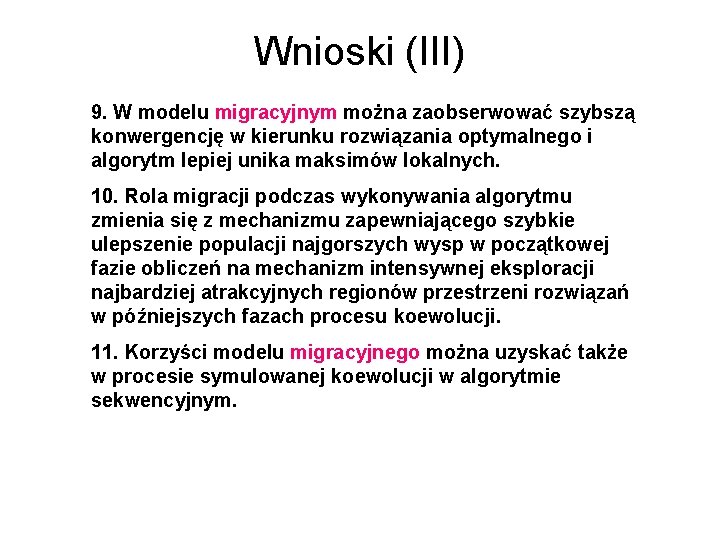 Wnioski (III)

9. W modelu migracyjnym można zaobserwować szybszą konwergencję w kierunku rozwiązania optymalnego i algorytm lepiej unika maksimów lokalnych.

10. Rola migracji podczas wykonywania algorytmu zmienia się z mechanizmu zapewniającego szybkie ulepszenie populacji najgorszych wysp w początkowej fazie obliczeń na mechanizm intensywnej eksploracji najbardziej atrakcyjnych regionów przestrzeni rozwiązań w późniejszych fazach procesu koewolucji.

11. Korzyści modelu migracyjnego można uzyskać także w procesie symulowanej koewolucji w algorytmie sekwencyjnym.